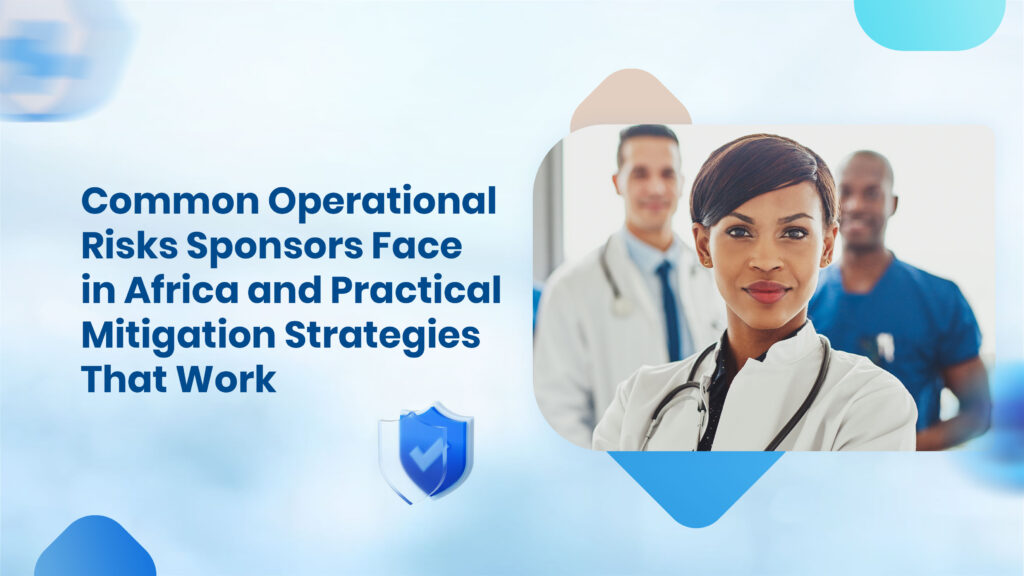 Common Operational Risks Sponsors Face in Africa and Practical Mitigation Strategies That Work